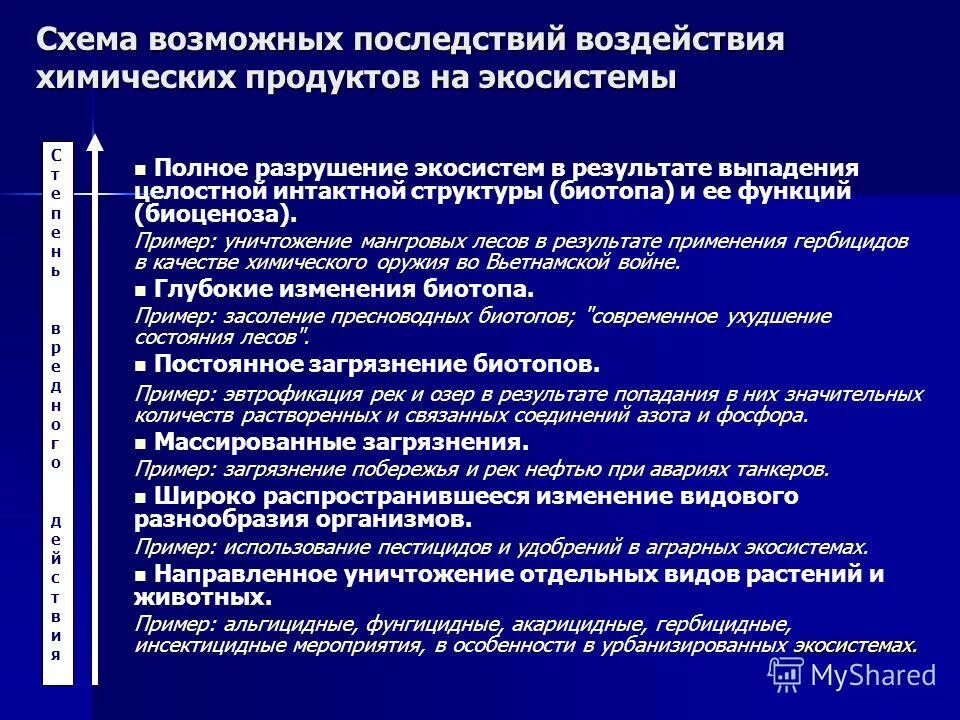 Схема возможных последствий воздействия химических продуктов на экосистемы

Степень вредного действия

■ Полное разрушение экосистем в результате выпадения целостной интактной структуры (биотопа) и ее функций (биоценоза).

Пример: уничтожение мангровых лесов в результате применения гербицидов в качестве химического оружия во Вьетнамской войне.

■ Глубокие изменения биотопа.

Пример: засоление пресноводных биотопов; "современное ухудшение состояния лесов".

■ Постоянное загрязнение биотопов.

Пример: эвтрофикация рек и озер в результате попадания в них значительных количеств растворенных и связанных соединений азота и фосфора.

■ Массированные загрязнения.

Пример: загрязнение побережья и рек нефтью при авариях танкеров.

■ Широко распространившееся изменение видового разнообразия организмов.

Пример: использование пестицидов и удобрений в аграрных экосистемах.

■ Направленное уничтожение отдельных видов растений и животных.

Пример: альгицидные, фунгицидные, акарицидные, гербицидные, инсектицидные мероприятия, в особенности в урбанизированных экосистемах.

MyShared